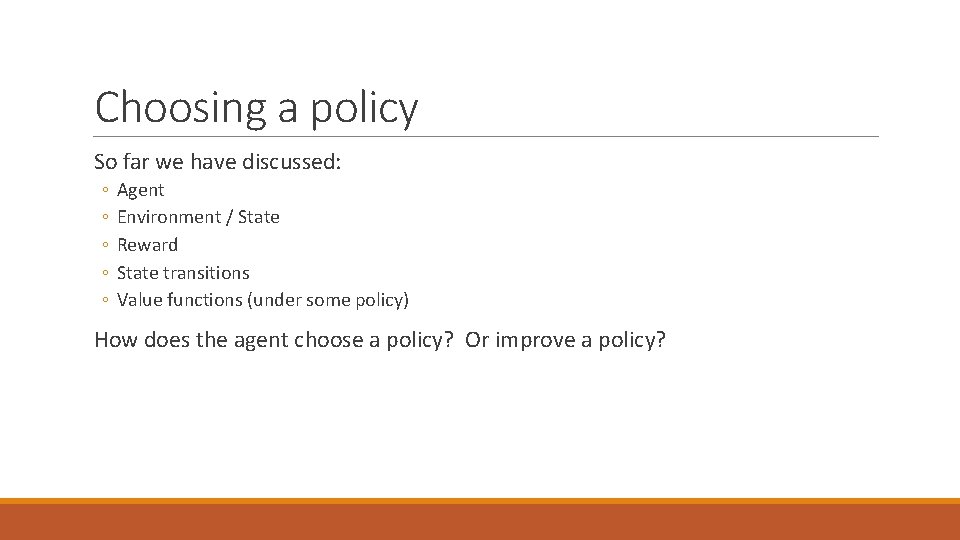 Choosing a policy

So far we have discussed:

◦ Agent
◦ Environment / State
◦ Reward
◦ State transitions
◦ Value functions (under some policy)

How does the agent choose a policy? Or improve a policy?